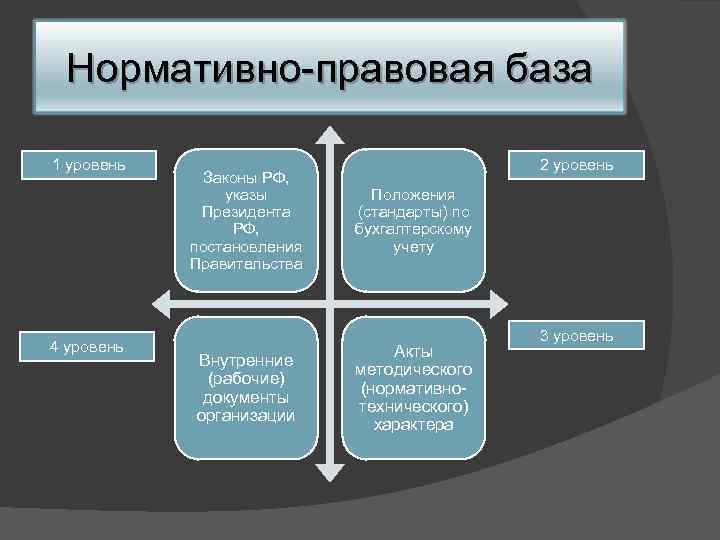 Нормативно-правовая база

1 уровень

Законы РФ, указы Президента РФ, постановления Правительства

Положения (стандарты) по бухгалтерскому учету

2 уровень

4 уровень

Внутренние (рабочие) документы организации

Акты методического (нормативно-технического) характера

3 уровень